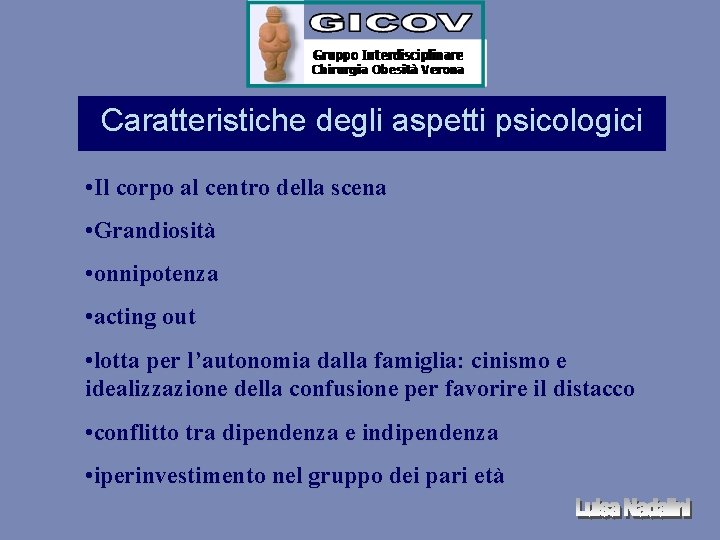 GICOV
Gruppo Interdisciplinare
Chirurgia Obesità Verona

Caratteristiche degli aspetti psicologici

•Il corpo al centro della scena

•Grandiosità

•onnipotenza

•acting out

•lotta per l'autonomia dalla famiglia: cinismo e idealizzazione della confusione per favorire il distacco

•conflitto tra dipendenza e indipendenza

•iperinvestimento nel gruppo dei pari età

Luisa Nadalini